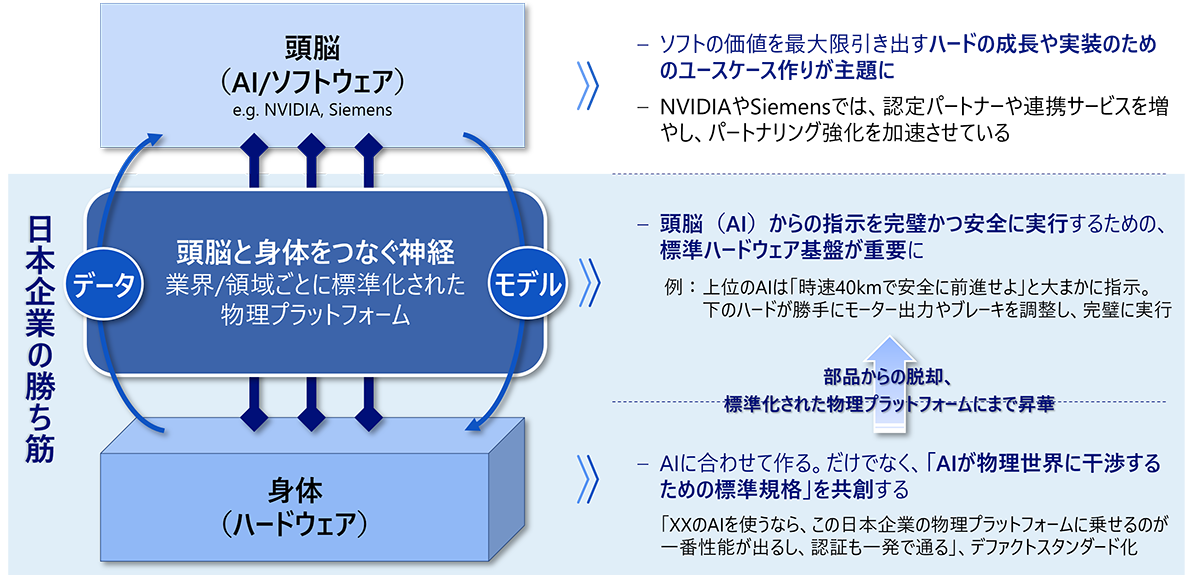 頭脳
（AI/ソフトウェア）
e.g. NVIDIA, Siemens

日本企業の勝ち筋

データ

頭脳と身体をつなぐ神経
業界/領域ごとに標準化された物理プラットフォーム

モデル

身体
（ハードウェア）

– ソフトの価値を最大限引き出すハードの成長や実装のためのユースケース作りが主題に

– NVIDIAやSiemensでは、認定パートナーや連携サービスを増やし、パートナリング強化を加速させている

– 頭脳（AI）からの指示を完璧かつ安全に実行するための、標準ハードウェア基盤が重要に

例：上位のAIは「時速40kmで安全に前進せよ」と大まかに指示。下のハードが勝手にモーター出力やブレーキを調整し、完璧に実行

部品からの脱却、
標準化された物理プラットフォームにまで昇華

– AIに合わせて作る。だけでなく、「AIが物理世界に干渉するための標準規格」を共創する

「XXのAIを使うなら、この日本企業の物理プラットフォームに乗せるのが一番性能が出るし、認証も一発で通る」、デファクトスタンダード化